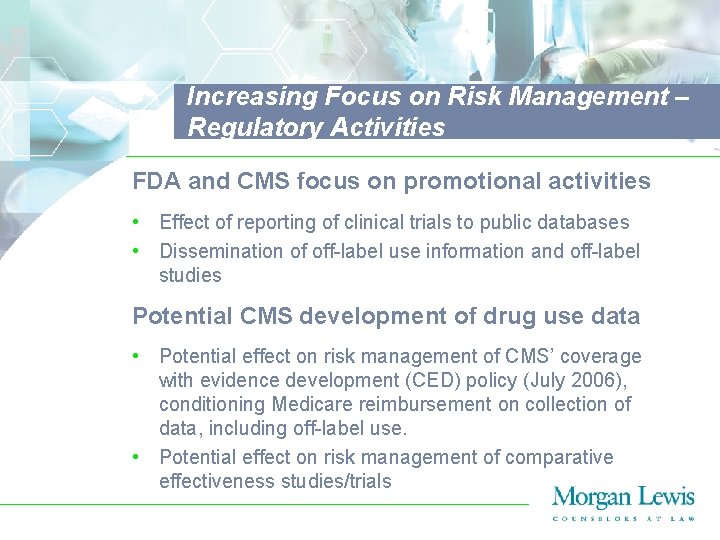 Increasing Focus on Risk Management – Regulatory Activities

FDA and CMS focus on promotional activities

• Effect of reporting of clinical trials to public databases
• Dissemination of off-label use information and off-label studies

Potential CMS development of drug use data

• Potential effect on risk management of CMS' coverage with evidence development (CED) policy (July 2006), conditioning Medicare reimbursement on collection of data, including off-label use.
• Potential effect on risk management of comparative effectiveness studies/trials

Morgan Lewis
COUNSELORS AT LAW